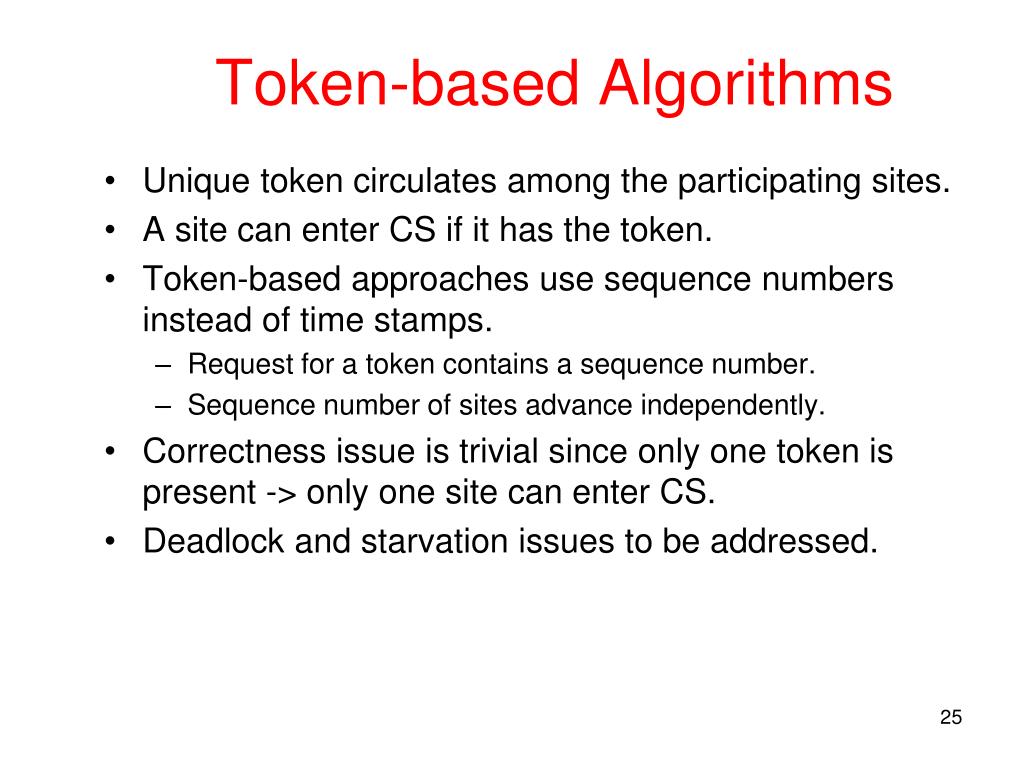 Token-based Algorithms

• Unique token circulates among the participating sites.
• A site can enter CS if it has the token.
• Token-based approaches use sequence numbers instead of time stamps.
– Request for a token contains a sequence number.
– Sequence number of sites advance independently.
• Correctness issue is trivial since only one token is present -> only one site can enter CS.
• Deadlock and starvation issues to be addressed.

25